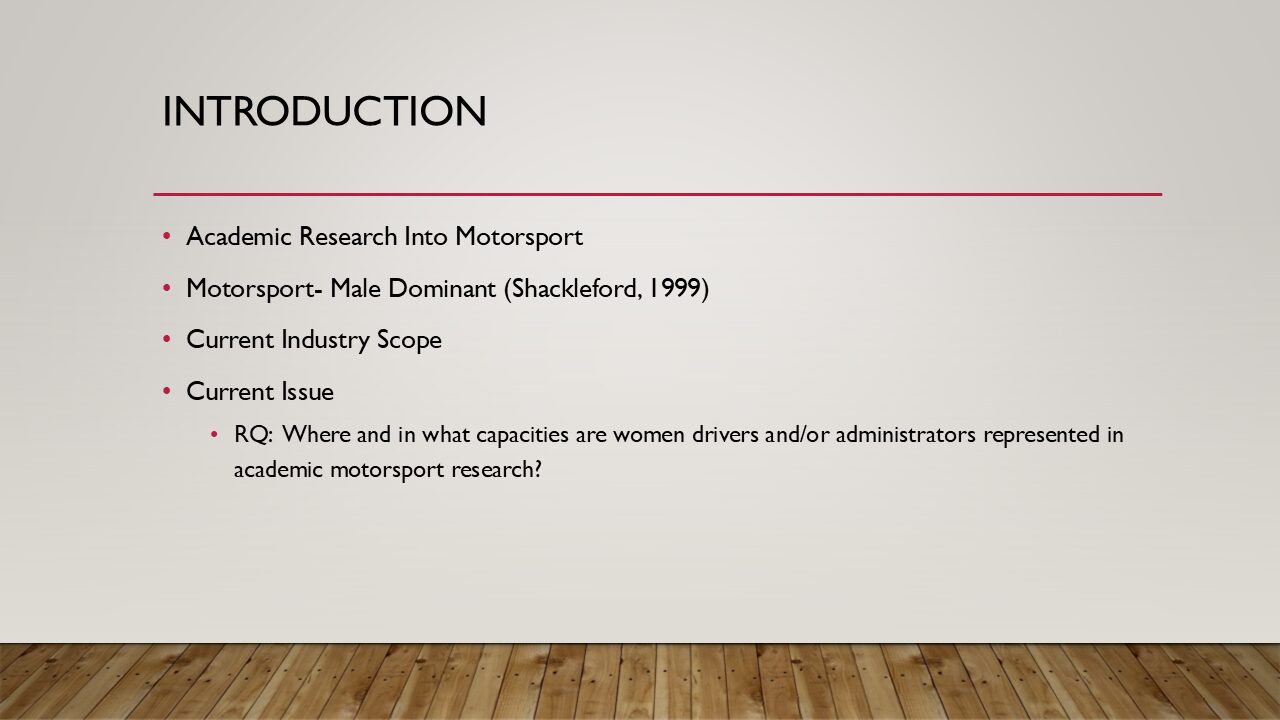 INTRODUCTION

• Academic Research Into Motorsport
• Motorsport- Male Dominant (Shackleford, 1999)
• Current Industry Scope
• Current Issue
  • RQ: Where and in what capacities are women drivers and/or administrators represented in academic motorsport research?